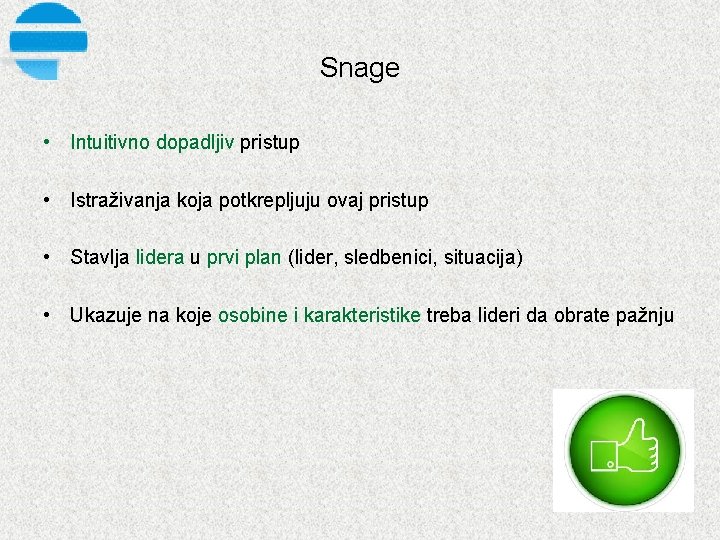 Snage

• Intuitivno dopadljiv pristup

• Istraživanja koja potkrepljuju ovaj pristup

• Stavlja lidera u prvi plan (lider, sledbenici, situacija)

• Ukazuje na koje osobine i karakteristike treba lideri da obrate pažnju